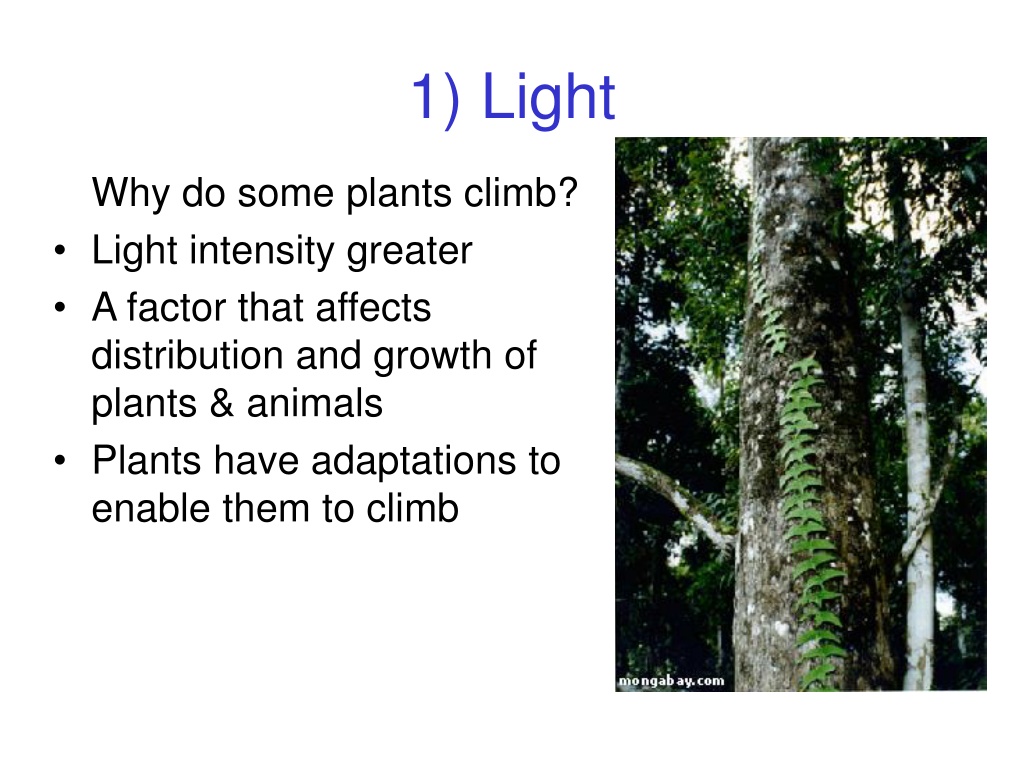 1) Light

Why do some plants climb?

• Light intensity greater
• A factor that affects distribution and growth of plants & animals
• Plants have adaptations to enable them to climb

mongabay.com